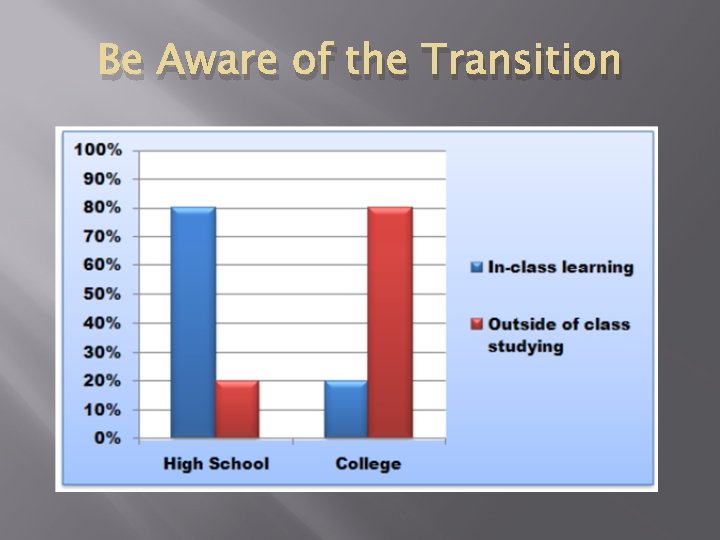 Be Aware of the Transition

100%
90%
80%
70%
60%
50%
40%
30%
20%
10%
0%

High School
College

In-class learning
Outside of class studying